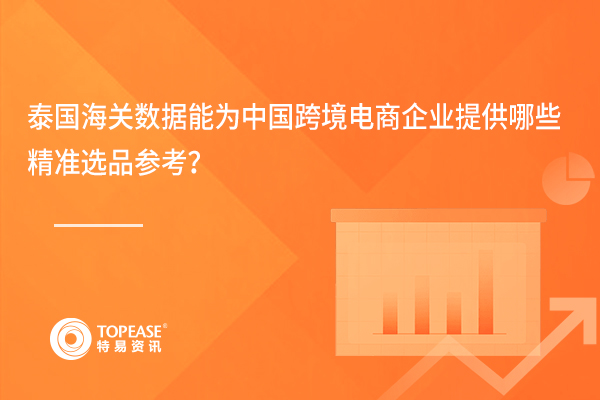 泰国海关数据能为中国跨境电商企业提供哪些精准选品参考？

TOPEASE®
特易资讯